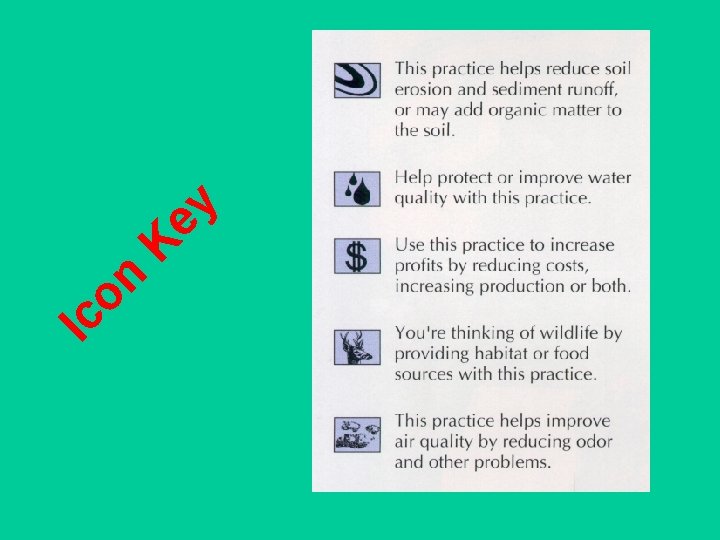 Icon Key

This practice helps reduce soil erosion and sediment runoff, or may add organic matter to the soil.

Help protect or improve water quality with this practice.

$

Use this practice to increase profits by reducing costs, increasing production or both.

You're thinking of wildlife by providing habitat or food sources with this practice.

This practice helps improve air quality by reducing odor and other problems.